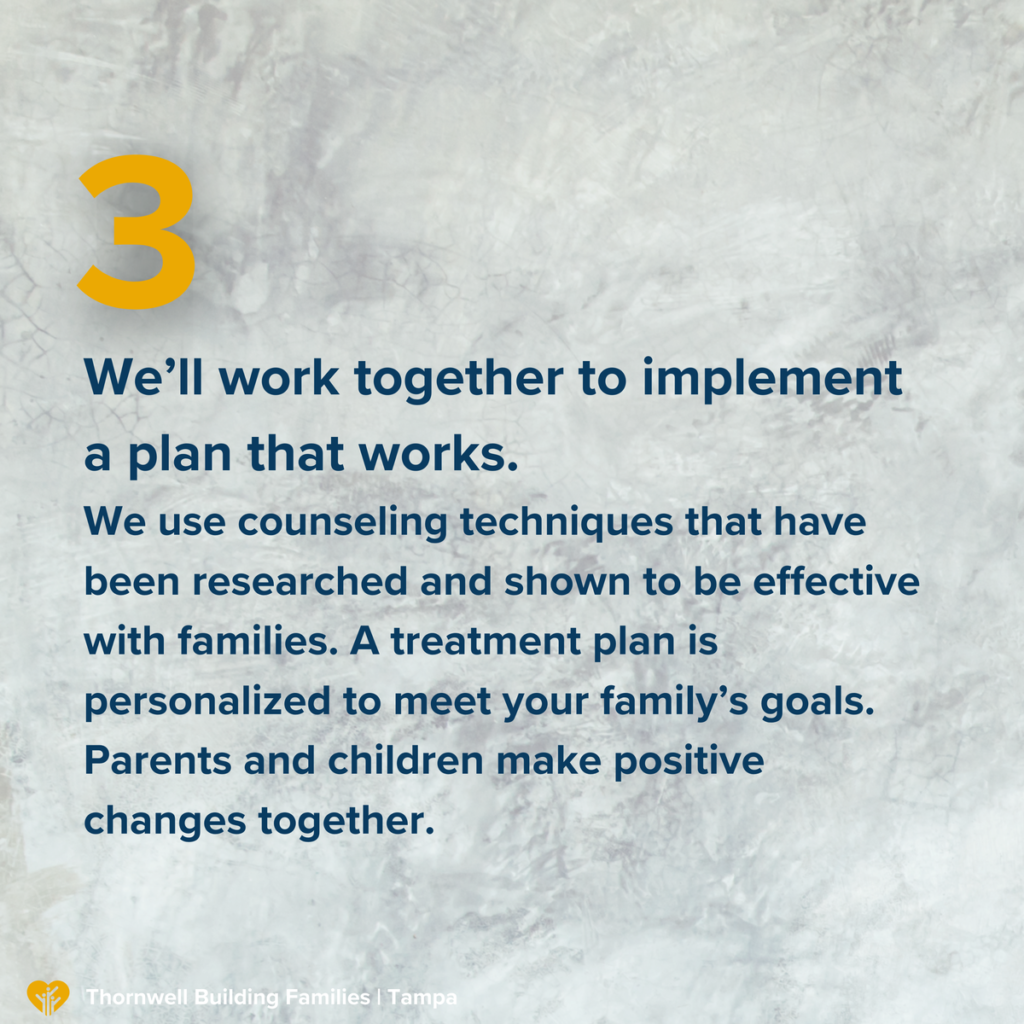 3

We’ll work together to implement a plan that works.

We use counseling techniques that have been researched and shown to be effective with families. A treatment plan is personalized to meet your family’s goals. Parents and children make positive changes together.

Thornwell Building Families | Tampa